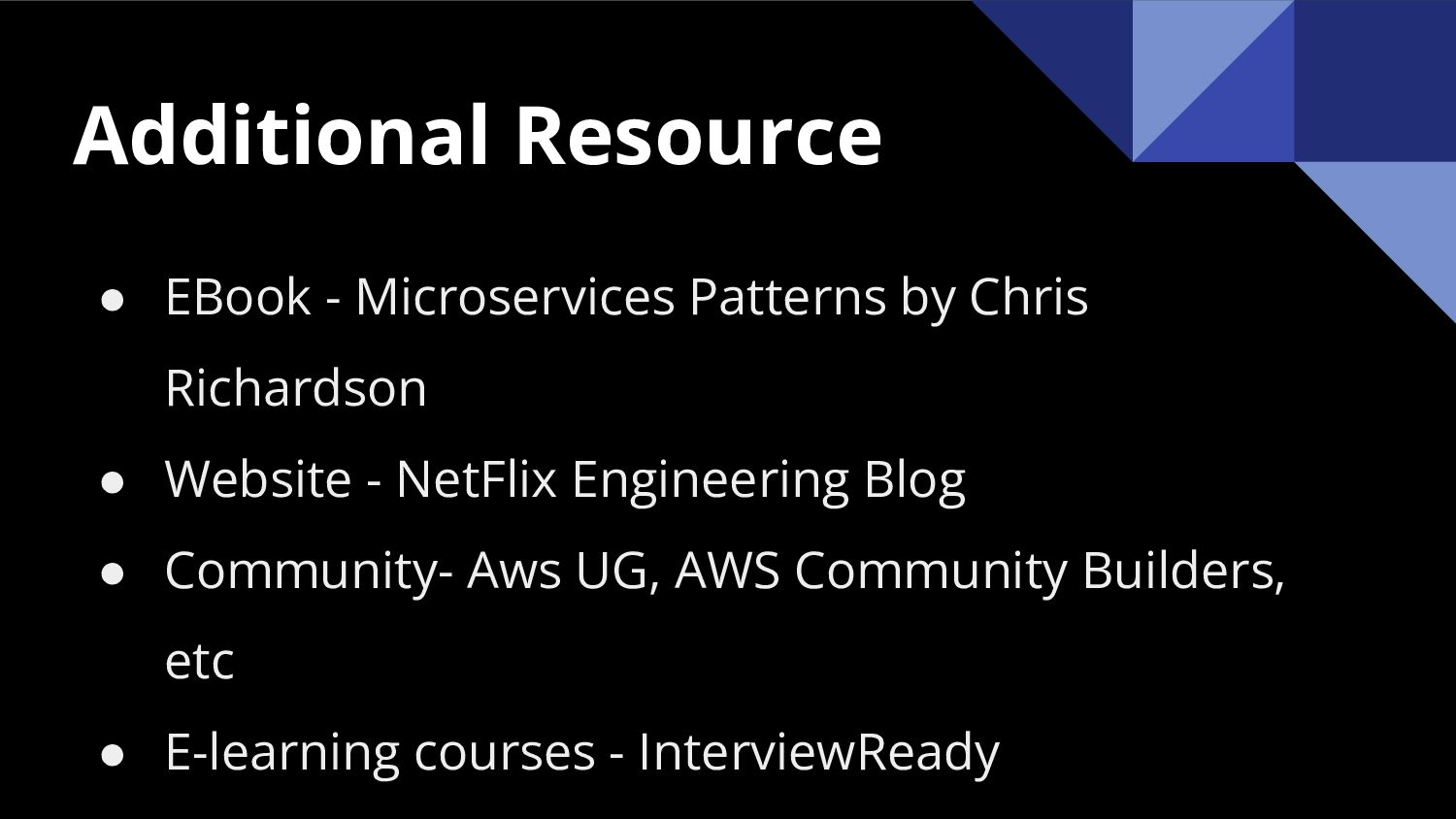 Additional Resource

● EBook - Microservices Patterns by Chris Richardson
● Website - NetFlix Engineering Blog
● Community- Aws UG, AWS Community Builders, etc
● E-learning courses - InterviewReady